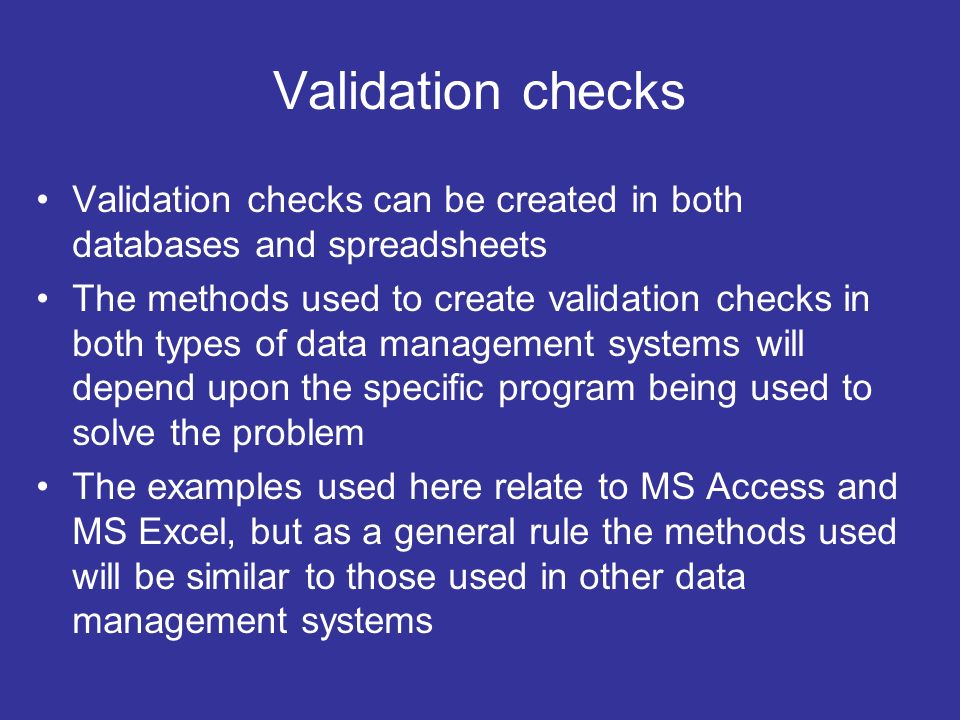 Validation checks

• Validation checks can be created in both databases and spreadsheets
• The methods used to create validation checks in both types of data management systems will depend upon the specific program being used to solve the problem
• The examples used here relate to MS Access and MS Excel, but as a general rule the methods used will be similar to those used in other data management systems